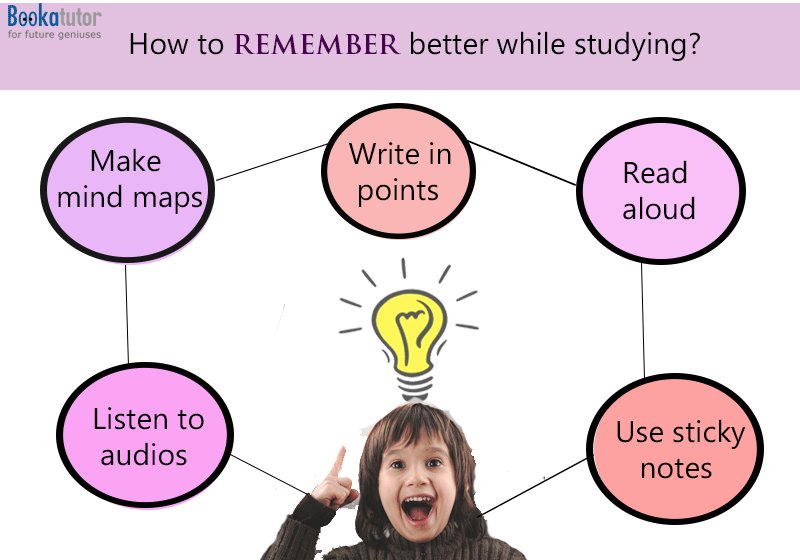 Bookatutor
for future geniuses

How to REMEMBER better while studying?

Make mind maps

Write in points

Read aloud

Listen to audios

Use sticky notes